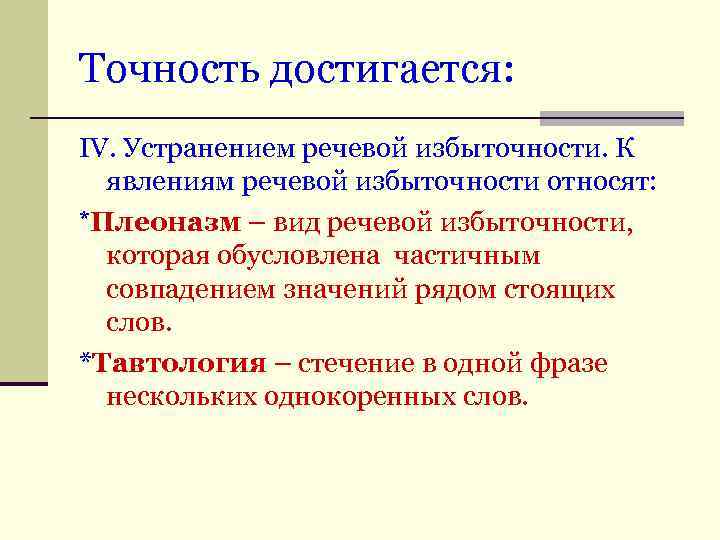 Точность достигается:

IV. Устранением речевой избыточности. К явлениям речевой избыточности относят:

*Плеоназм – вид речевой избыточности, которая обусловлена частичным совпадением значений рядом стоящих слов.

*Тавтология – стечение в одной фразе нескольких однокоренных слов.